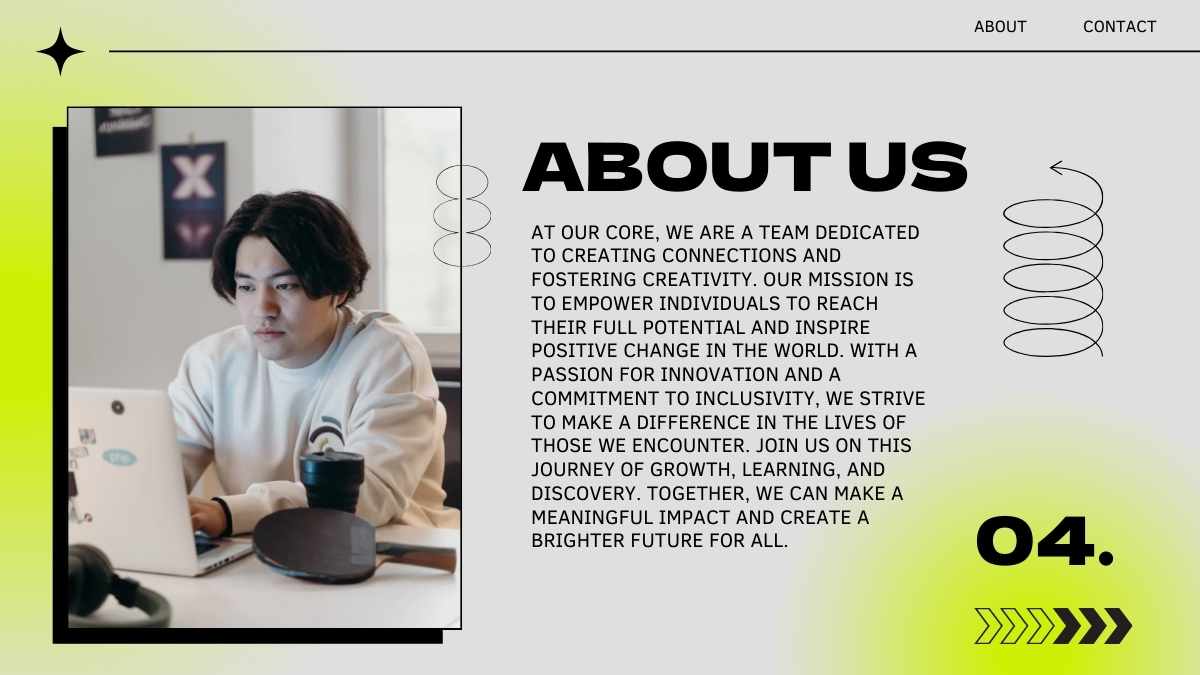 ABOUT CONTACT

ABOUT US

AT OUR CORE, WE ARE A TEAM DEDICATED TO CREATING CONNECTIONS AND FOSTERING CREATIVITY. OUR MISSION IS TO EMPOWER INDIVIDUALS TO REACH THEIR FULL POTENTIAL AND INSPIRE POSITIVE CHANGE IN THE WORLD. WITH A PASSION FOR INNOVATION AND A COMMITMENT TO INCLUSIVITY, WE STRIVE TO MAKE A DIFFERENCE IN THE LIVES OF THOSE WE ENCOUNTER. JOIN US ON THIS JOURNEY OF GROWTH, LEARNING, AND DISCOVERY. TOGETHER, WE CAN MAKE A MEANINGFUL IMPACT AND CREATE A BRIGHTER FUTURE FOR ALL.

04.